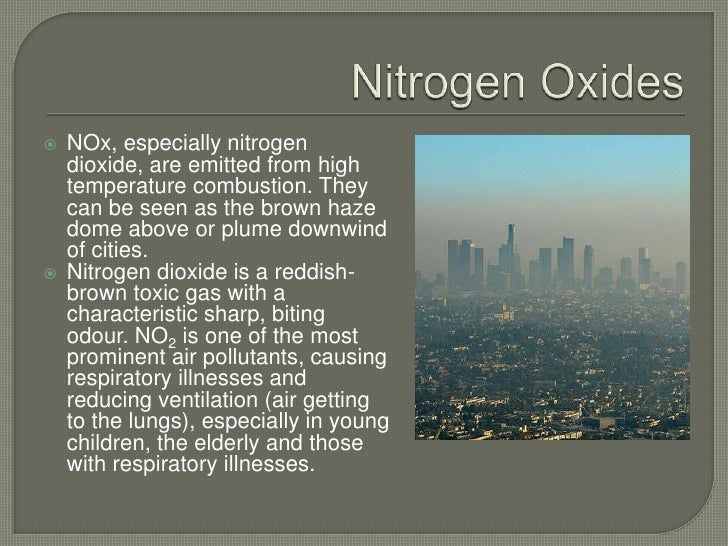 Nitrogen Oxides

NOx, especially nitrogen dioxide, are emitted from high temperature combustion. They can be seen as the brown haze dome above or plume downwind of cities.

Nitrogen dioxide is a reddish-brown toxic gas with a characteristic sharp, biting odour. $NO_2$ is one of the most prominent air pollutants, causing respiratory illnesses and reducing ventilation (air getting to the lungs), especially in young children, the elderly and those with respiratory illnesses.